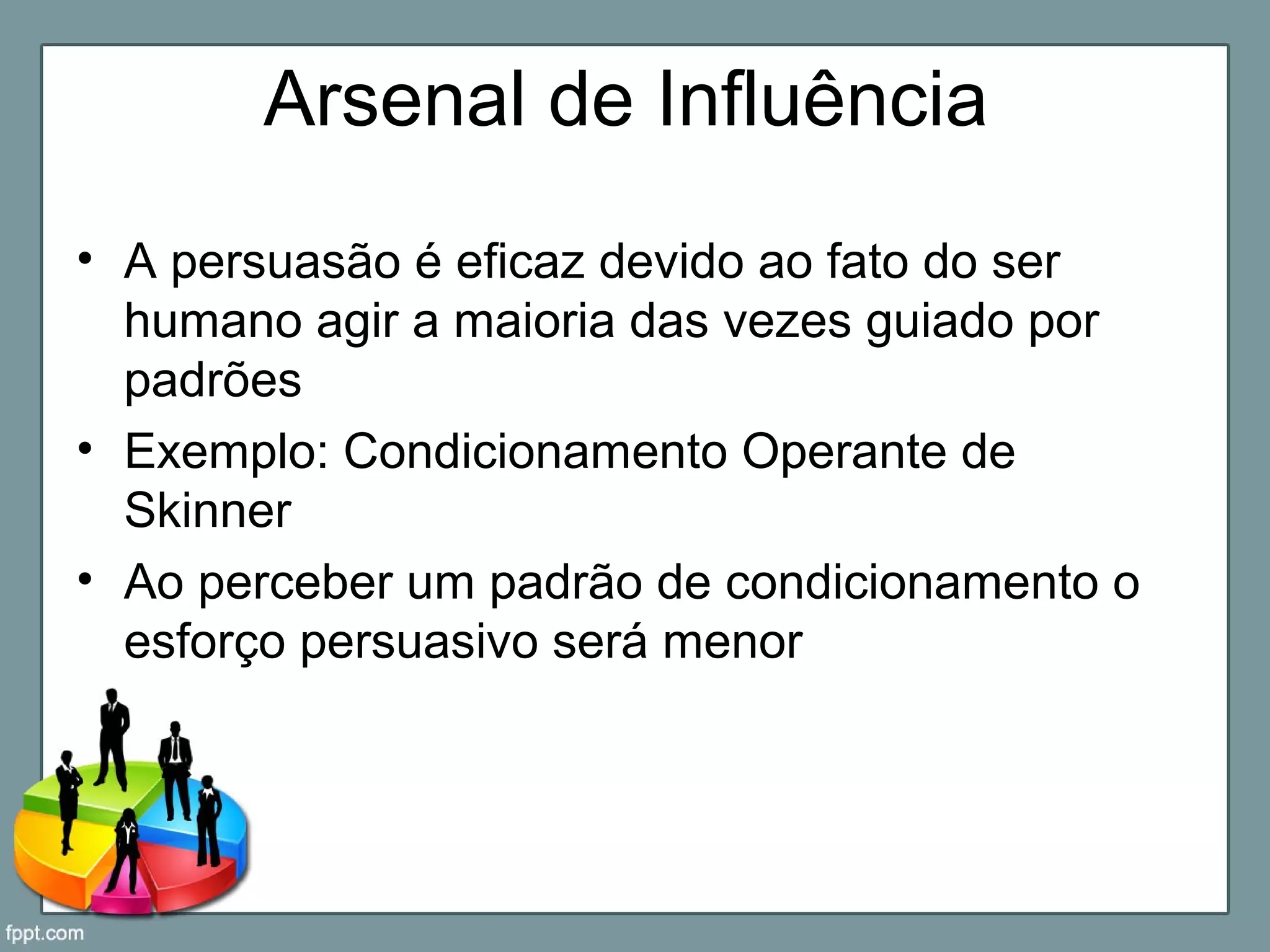 Arsenal de Influência

• A persuasão é eficaz devido ao fato do ser humano agir a maioria das vezes guiado por padrões
• Exemplo: Condicionamento Operante de Skinner
• Ao perceber um padrão de condicionamento o esforço persuasivo será menor

fppt.com